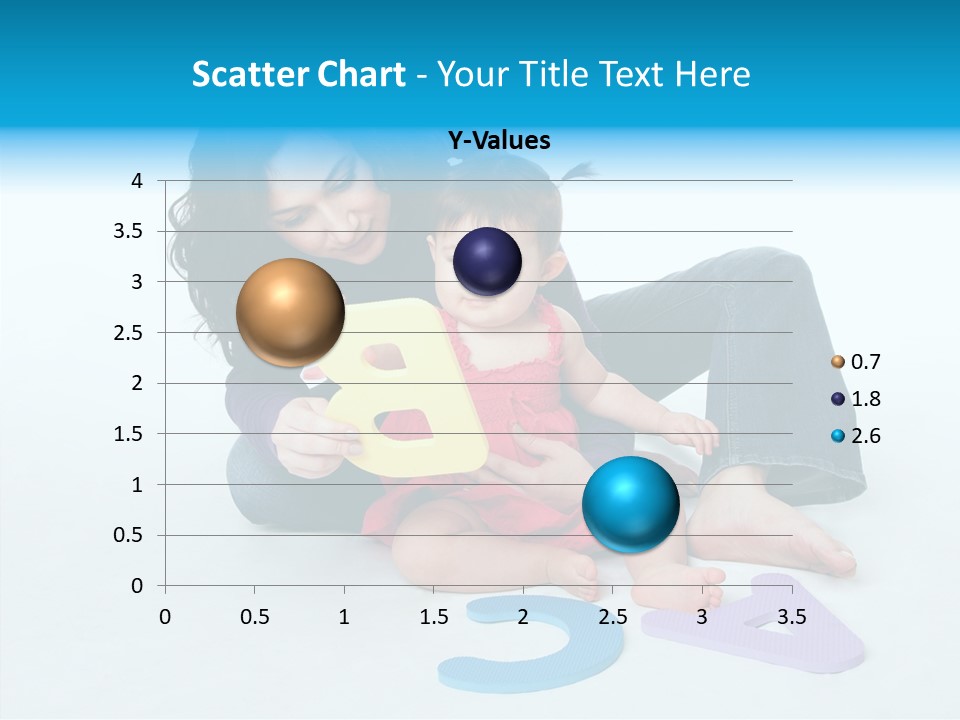 Scatter Chart - Your Title Text Here

Y-Values

4
3.5
3
2.5
2
1.5
1
0.5
0

0 0.5 1 1.5 2 2.5 3 3.5

0.7
1.8
2.6